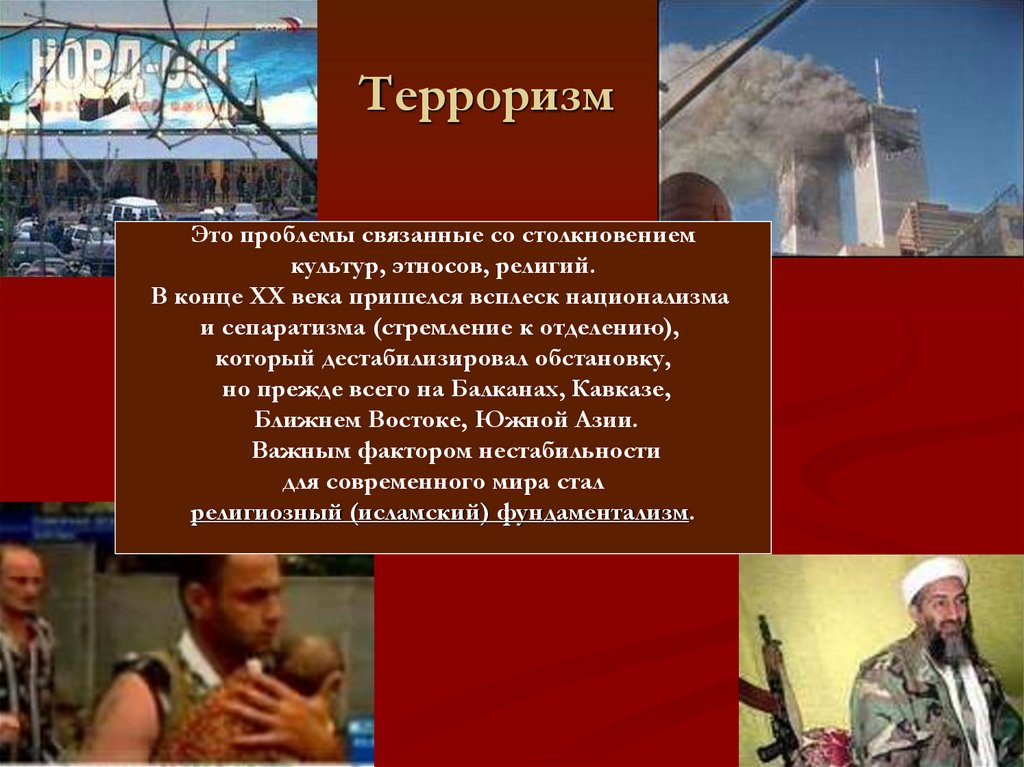 НОРД-ОСТ

Терроризм

Это проблемы связанные со столкновением культур, этносов, религий.
В конце XX века пришелся всплеск национализма и сепаратизма (стремление к отделению), который дестабилизировал обстановку, но прежде всего на Балканах, Кавказе, Ближнем Востоке, Южной Азии.
Важным фактором нестабильности для современного мира стал религиозный (исламский) фундаментализм.